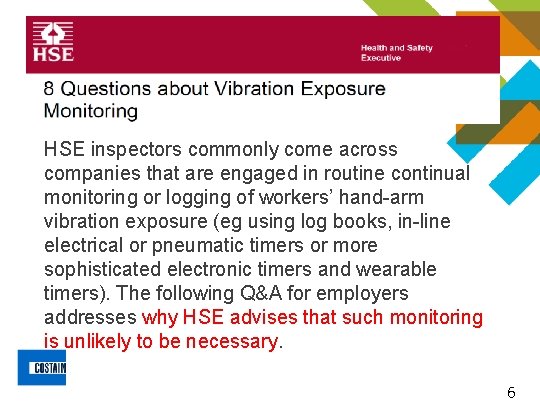 HSE

Health and Safety Executive

8 Questions about Vibration Exposure Monitoring

HSE inspectors commonly come across companies that are engaged in routine continual monitoring or logging of workers' hand-arm vibration exposure (eg using log books, in-line electrical or pneumatic timers or more sophisticated electronic timers and wearable timers). The following Q&A for employers addresses why HSE advises that such monitoring is unlikely to be necessary.

COSTAIN

6